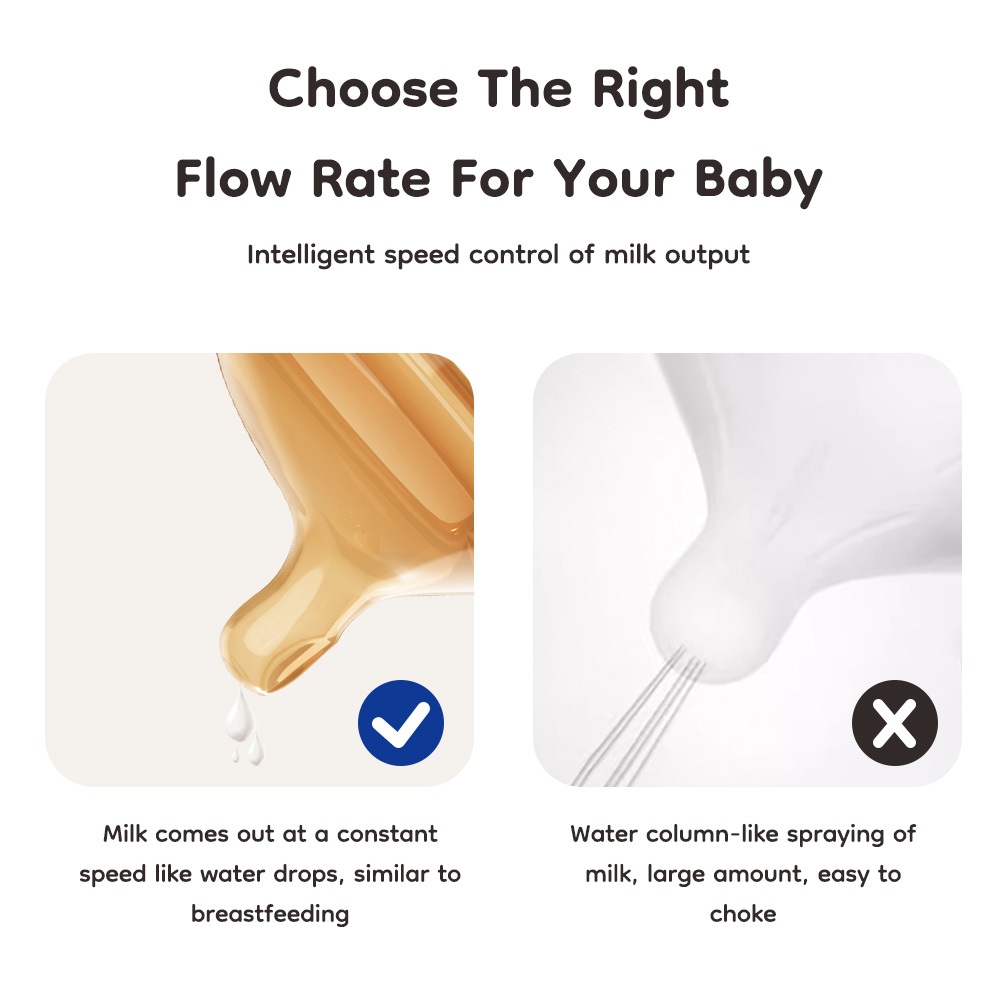 Choose The Right Flow Rate For Your Baby

Intelligent speed control of milk output

Milk comes out at a constant speed like water drops, similar to breastfeeding

Water column-like spraying of milk, large amount, easy to choke